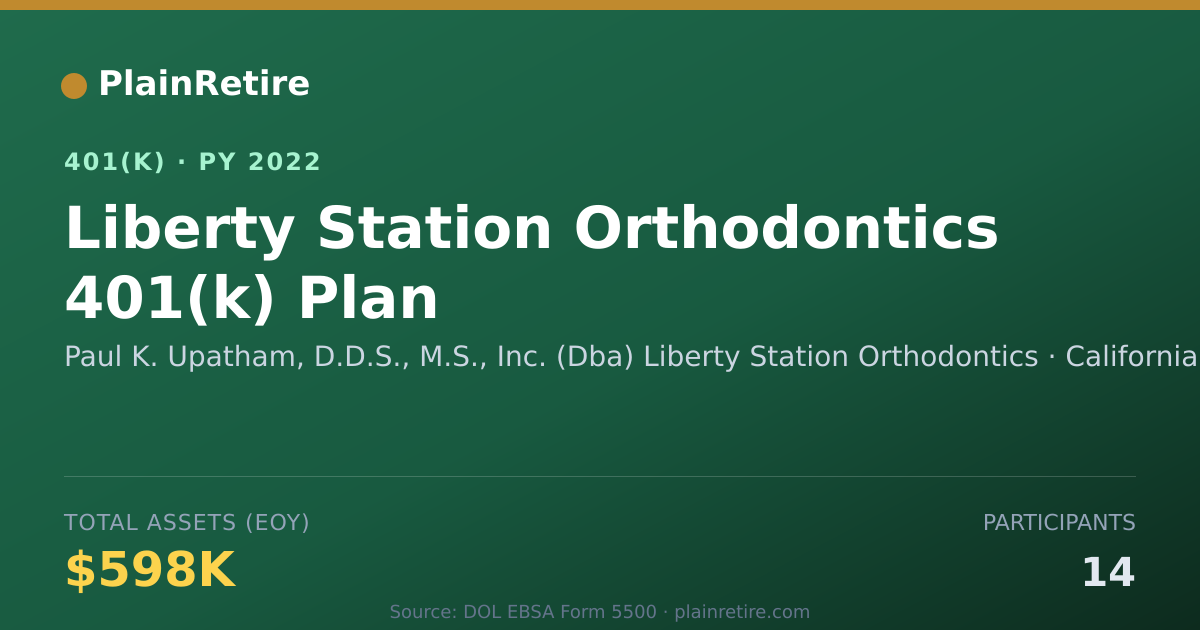 PlainRetire

401(K) · PY 2022

Liberty Station Orthodontics 401(k) Plan

Paul K. Upatham, D.D.S., M.S., Inc. (Dba) Liberty Station Orthodontics · California

TOTAL ASSETS (EOY)

$598K

PARTICIPANTS

14

Source: DOL EBSA Form 5500 · plainretire.com